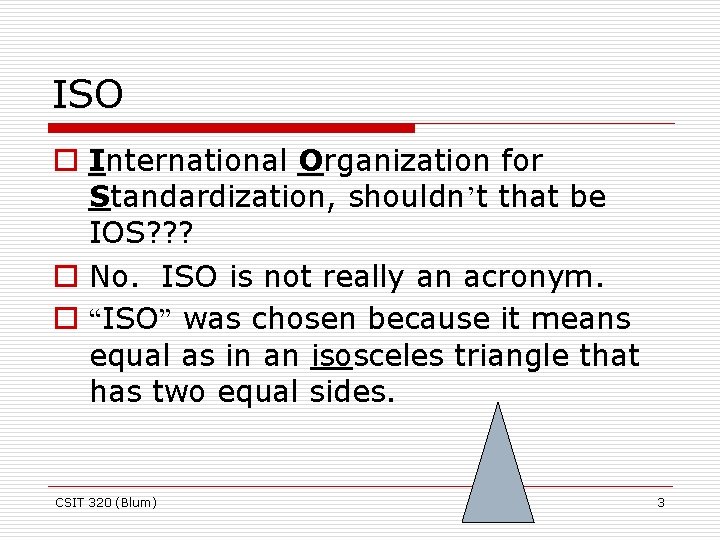 ISO

International Organization for Standardization, shouldn't that be IOS???

No. ISO is not really an acronym.

"ISO" was chosen because it means equal as in an isosceles triangle that has two equal sides.

CSIT 320 (Blum)

3